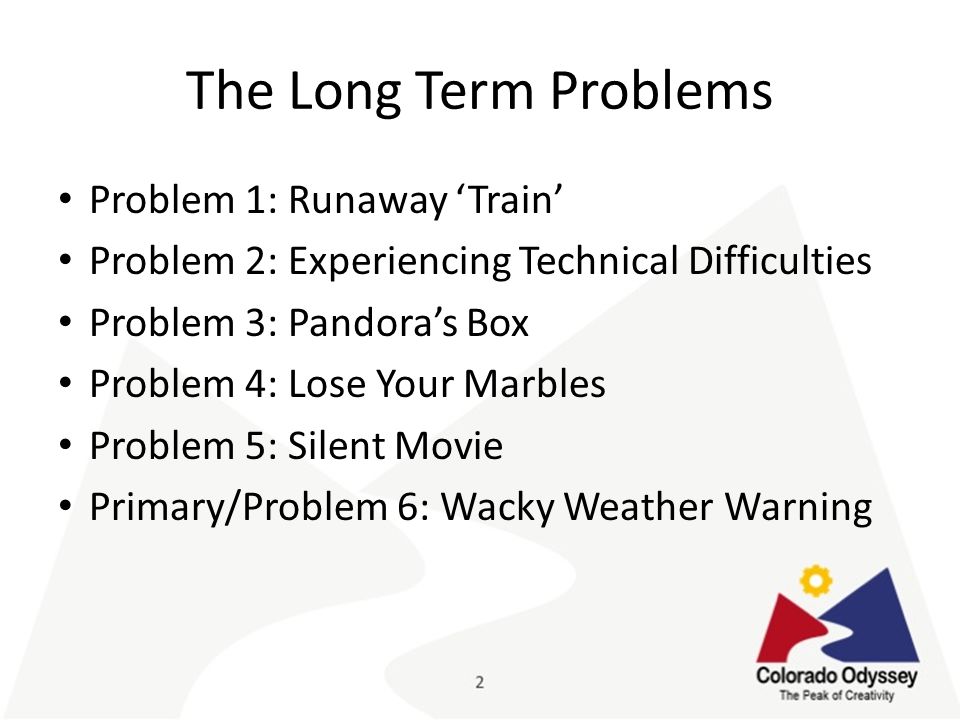 The Long Term Problems

• Problem 1: Runaway ‘Train’
• Problem 2: Experiencing Technical Difficulties
• Problem 3: Pandora’s Box
• Problem 4: Lose Your Marbles
• Problem 5: Silent Movie
• Primary/Problem 6: Wacky Weather Warning

2

Colorado Odyssey
The Peak of Creativity